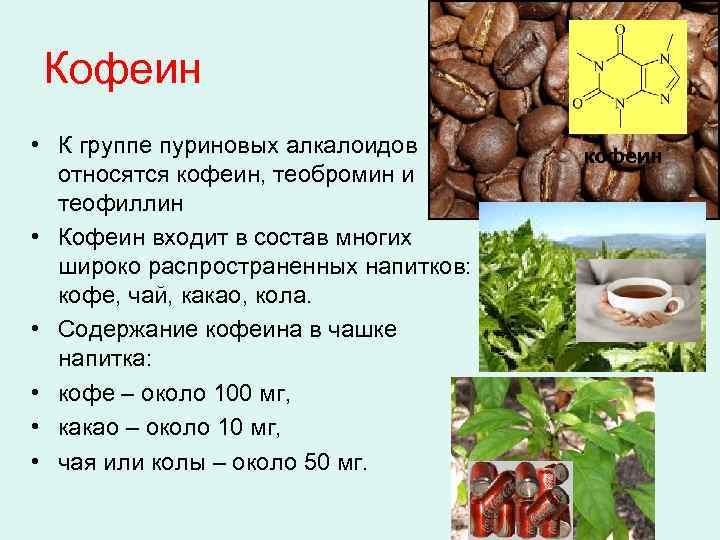 Кофеин

• К группе пуриновых алкалоидов относятся кофеин, теобромин и теофиллин

• Кофеин входит в состав многих широко распространенных напитков: кофе, чай, какао, кола.

• Содержание кофеина в чашке напитка:

• кофе – около 100 мг,

• какао – около 10 мг,

• чая или колы – около 50 мг.

O
N
N
O
N
N

кофеин